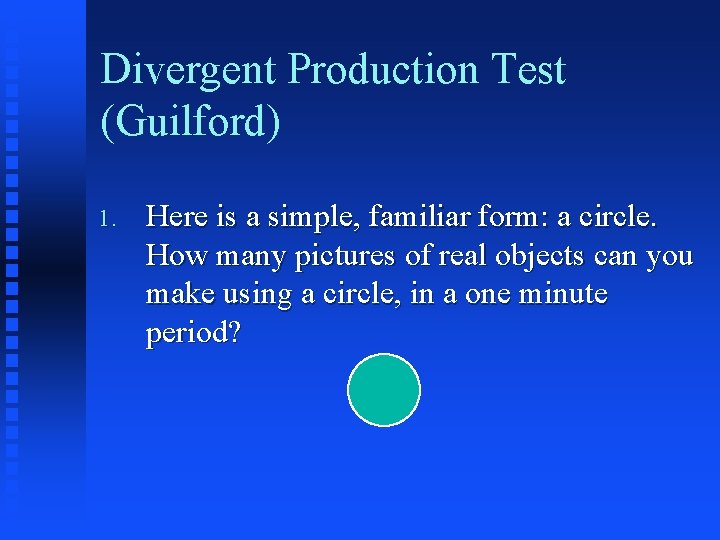 Divergent Production Test (Guilford)

1. Here is a simple, familiar form: a circle. How many pictures of real objects can you make using a circle, in a one minute period?